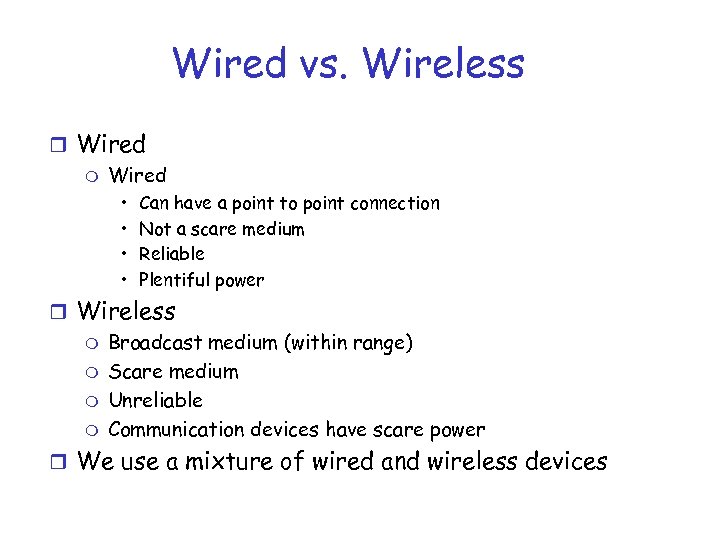 Wired vs. Wireless

Wired
Wired
Can have a point to point connection
Not a scare medium
Reliable
Plentiful power
Wireless
Broadcast medium (within range)
Scare medium
Unreliable
Communication devices have scare power
We use a mixture of wired and wireless devices